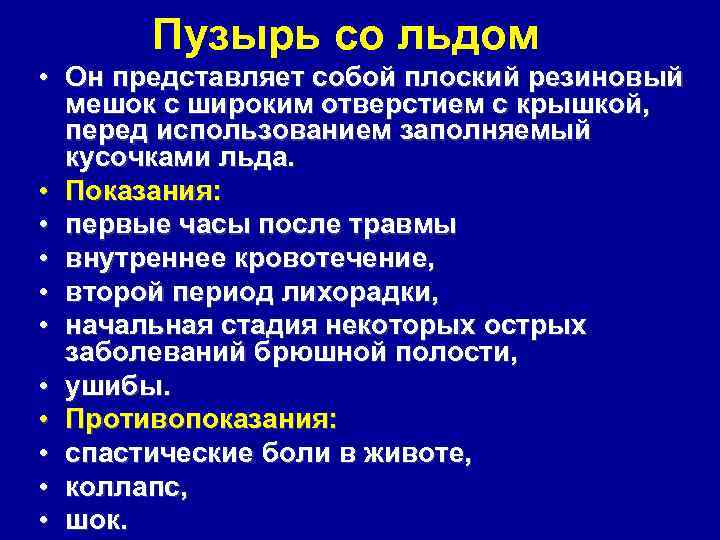 Пузырь со льдом

• Он представляет собой плоский резиновый мешок с широким отверстием с крышкой, перед использованием заполняемый кусочками льда.
• Показания:
• первые часы после травмы
• внутреннее кровотечение,
• второй период лихорадки,
• начальная стадия некоторых острых заболеваний брюшной полости,
• ушибы.
• Противопоказания:
• спастические боли в животе,
• коллапс,
• шок.